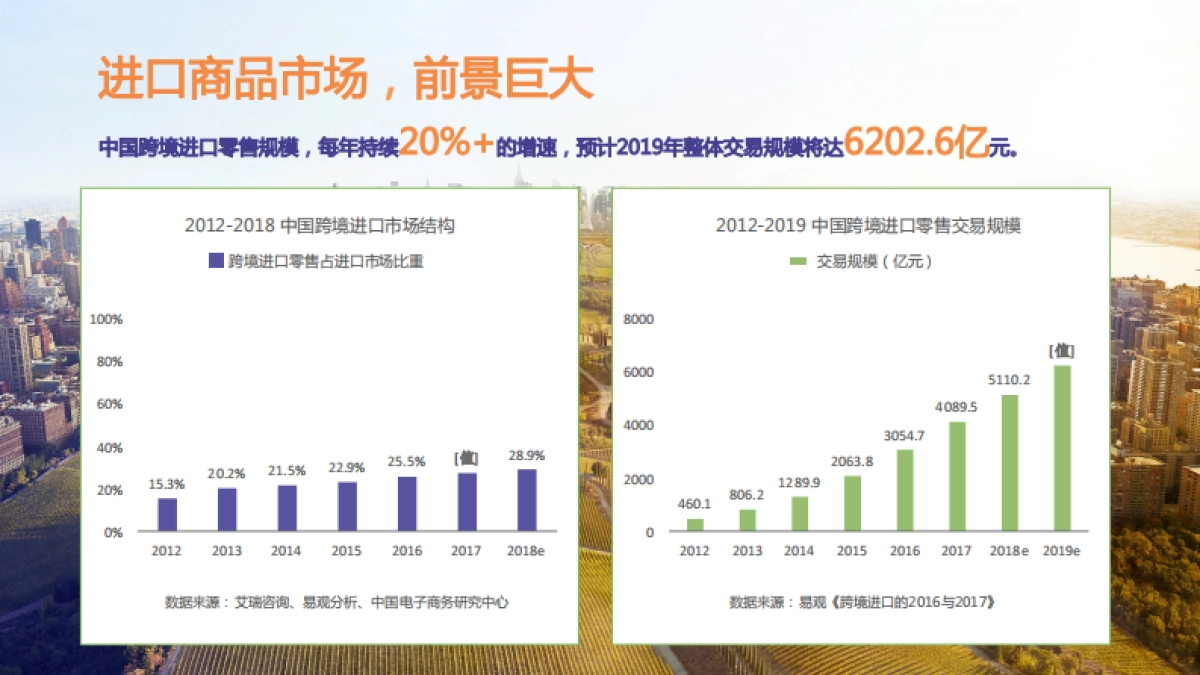 进口商品市场，前景巨大

中国跨境进口零售规模，每年持续20%+的增速，预计2019年整体交易规模将达6202.6亿元。

2012-2018 中国跨境进口市场结构

跨境进口零售占进口市场比重

100%
80%
60%
40%
20%
0%

15.3% 20.2% 21.5% 22.9% 25.5% [值] 28.9%

2012 2013 2014 2015 2016 2017 2018e

数据来源：艾瑞咨询、易观分析、中国电子商务研究中心

2012-2019 中国跨境进口零售交易规模

交易规模（亿元）

8000
6000
4000
2000
0

460.1 806.2 1289.9 2063.8 3054.7 4089.5 5110.2 [值]

2012 2013 2014 2015 2016 2017 2018e 2019e

数据来源：易观《跨境进口的2016与2017》